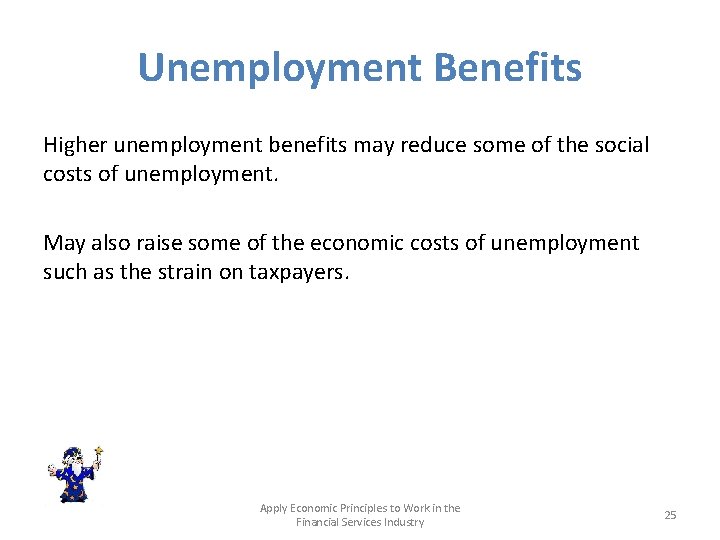 Unemployment Benefits

Higher unemployment benefits may reduce some of the social costs of unemployment.

May also raise some of the economic costs of unemployment such as the strain on taxpayers.

Apply Economic Principles to Work in the Financial Services Industry

25